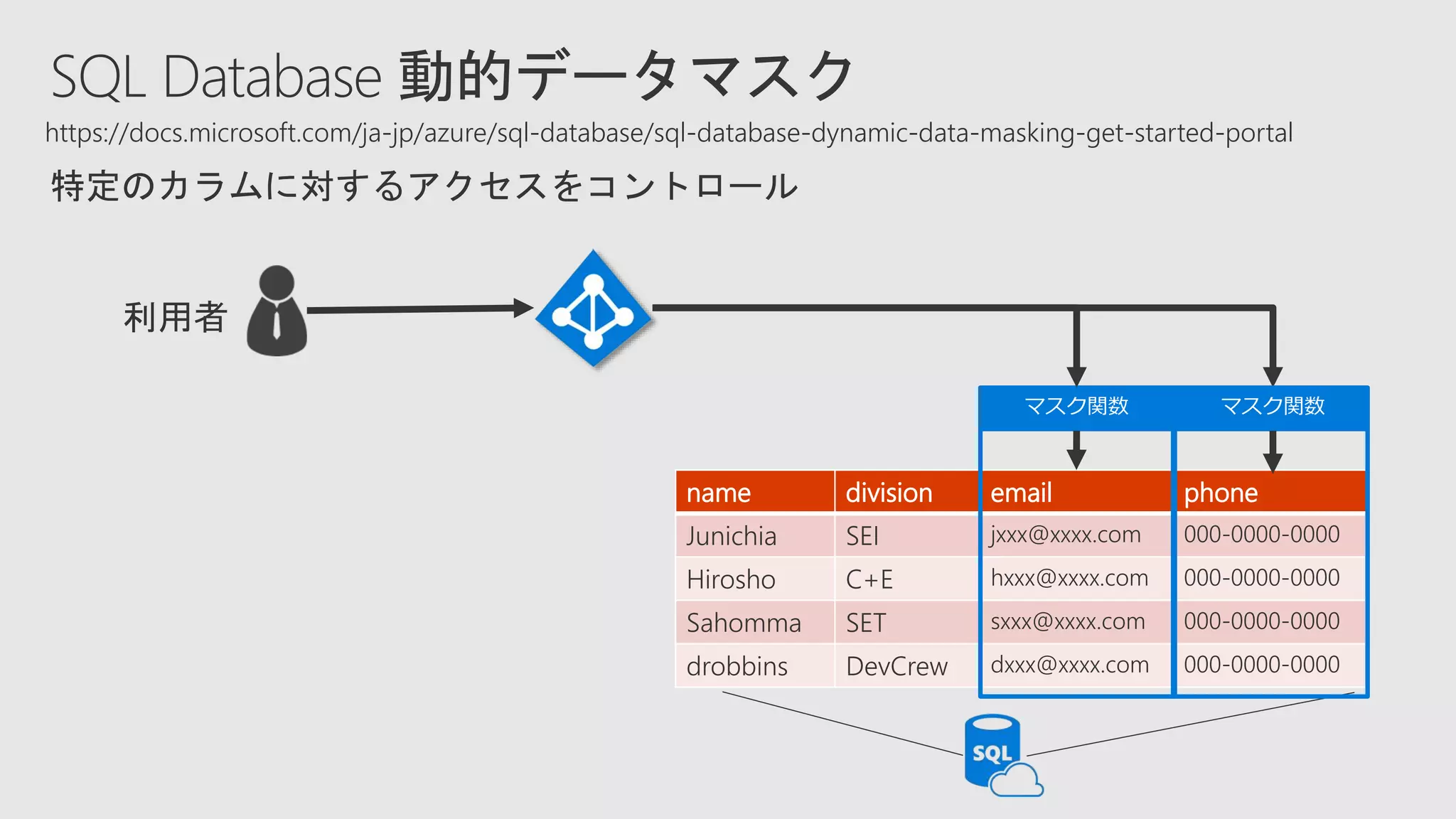 SQL Database 動的データマスク

https://docs.microsoft.com/ja-jp/azure/sql-database/sql-database-dynamic-data-masking-get-started-portal

特定のカラムに対するアクセスをコントロール

利用者

マスク関数

マスク関数

| name | division | email | phone |
|---|---|---|---|
| Junichia | SEI | jxxx@xxxx.com | 000-0000-0000 |
| Hirosho | C+E | hxxx@xxxx.com | 000-0000-0000 |
| Sahomma | SET | sxxx@xxxx.com | 000-0000-0000 |
| drobbins | DevCrew | dxxx@xxxx.com | 000-0000-0000 |

SQL